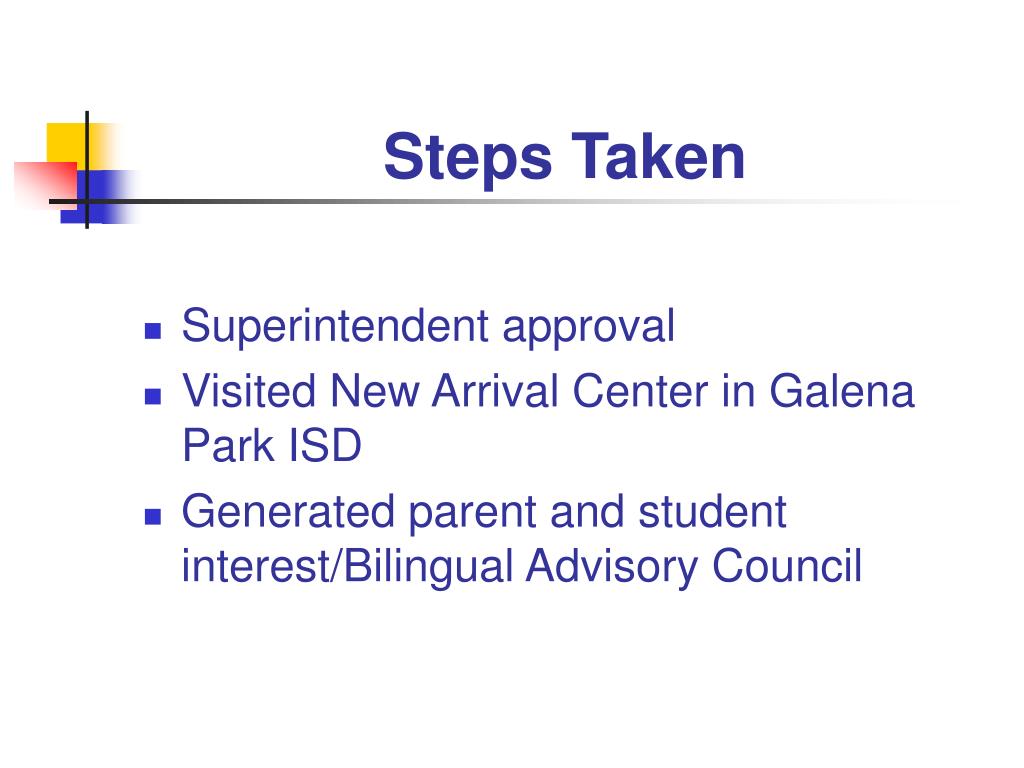 Steps Taken

- Superintendent approval
- Visited New Arrival Center in Galena Park ISD
- Generated parent and student interest/Bilingual Advisory Council